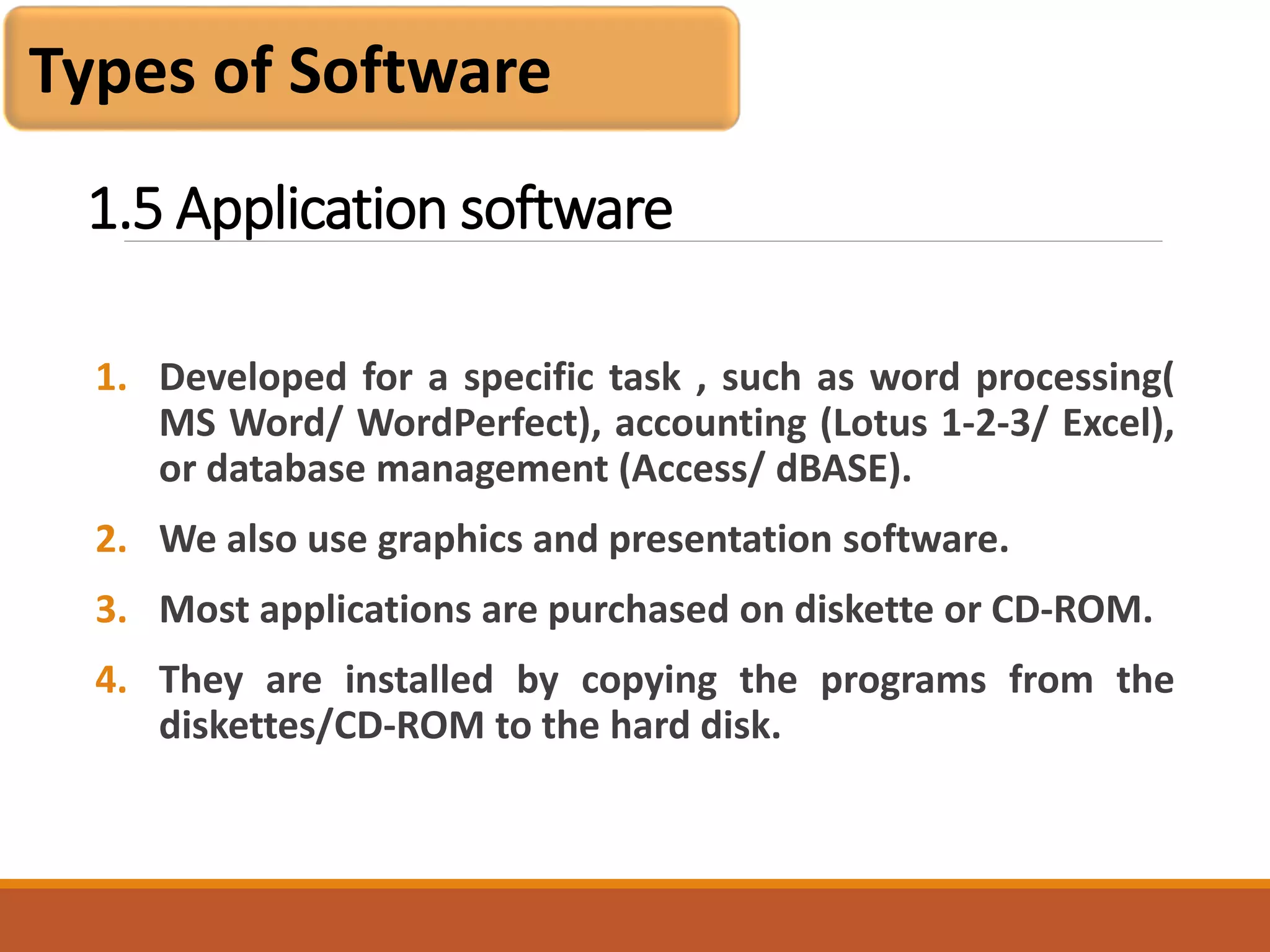 Types of Software

1.5 Application software

1. Developed for a specific task , such as word processing( MS Word/ WordPerfect), accounting (Lotus 1-2-3/ Excel), or database management (Access/ dBASE).
2. We also use graphics and presentation software.
3. Most applications are purchased on diskette or CD-ROM.
4. They are installed by copying the programs from the diskettes/CD-ROM to the hard disk.